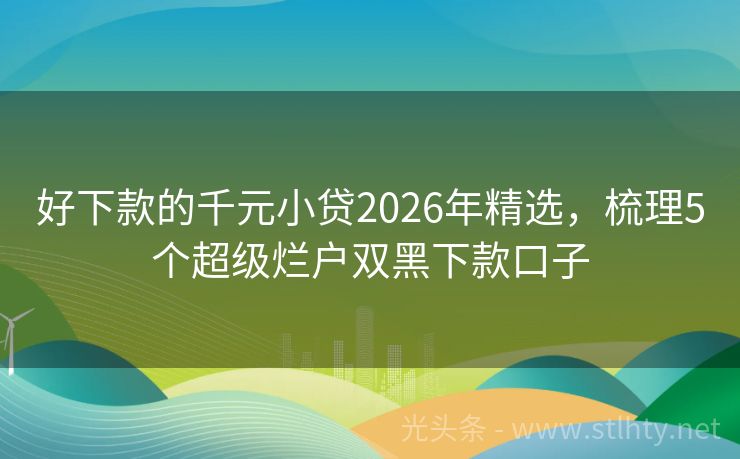 好下款的千元小贷2026年精选，梳理5个超级烂户双黑下款口子

光头条 - www.stlhty.net